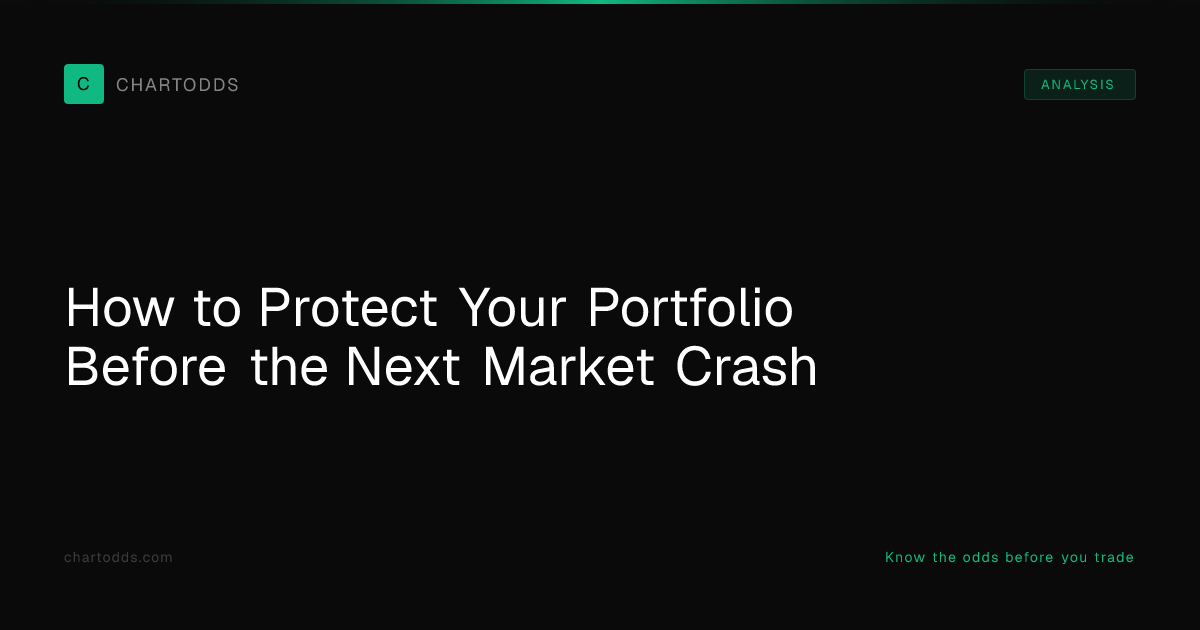 C CHARTODDS

ANALYSIS

How to Protect Your Portfolio Before the Next Market Crash

chartodds.com

Know the odds before you trade